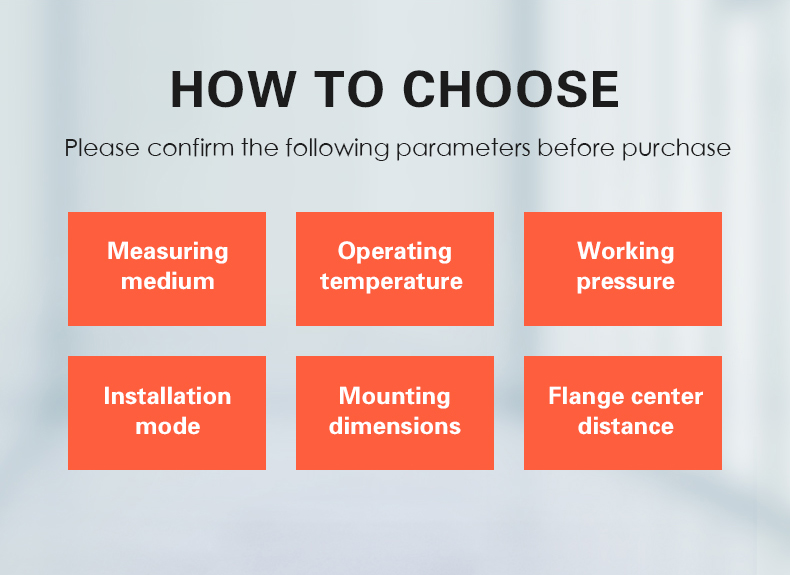 HOW TO CHOOSE

Please confirm the following parameters before purchase

Measuring medium

Operating temperature

Working pressure

Installation mode

Mounting dimensions

Flange center distance